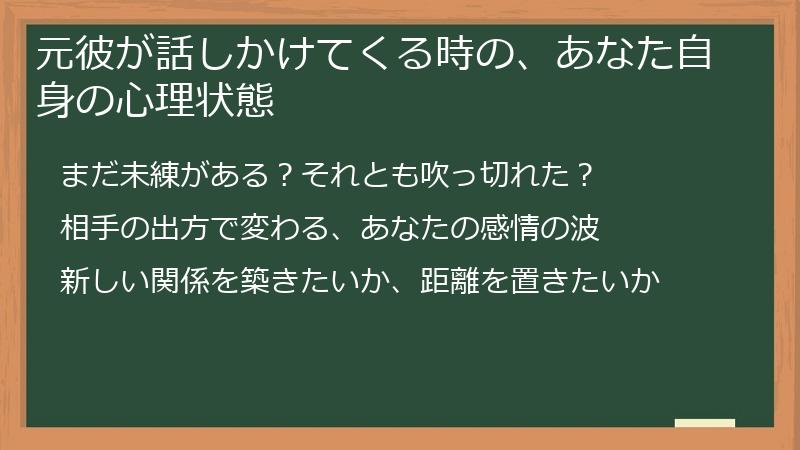 元彼が話しかけてくる時の、あなた自身の心理状態

まだ未練がある？それとも吹っ切れた？

相手の出方で変わる、あなたの感情の波

新しい関係を築きたいか、距離を置きたいか